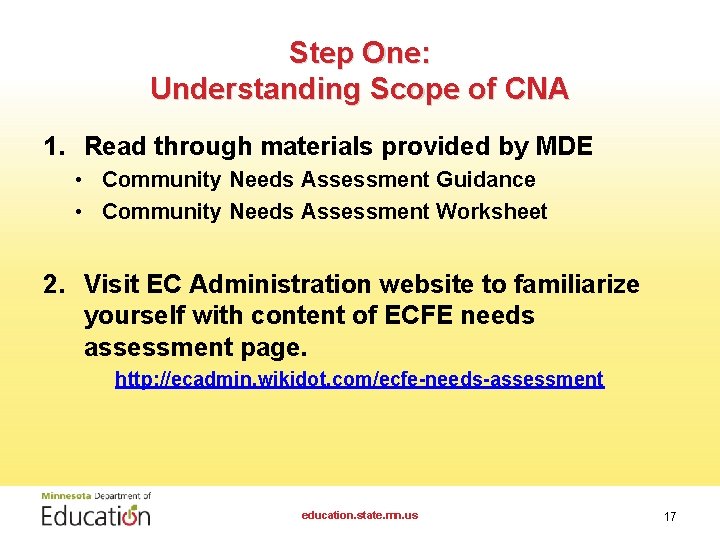 Step One:
Understanding Scope of CNA

1. Read through materials provided by MDE
• Community Needs Assessment Guidance
• Community Needs Assessment Worksheet

2. Visit EC Administration website to familiarize yourself with content of ECFE needs assessment page.
http://ecadmin.wikidot.com/ecfe-needs-assessment

Minnesota Department of Education

education.state.mn.us

17